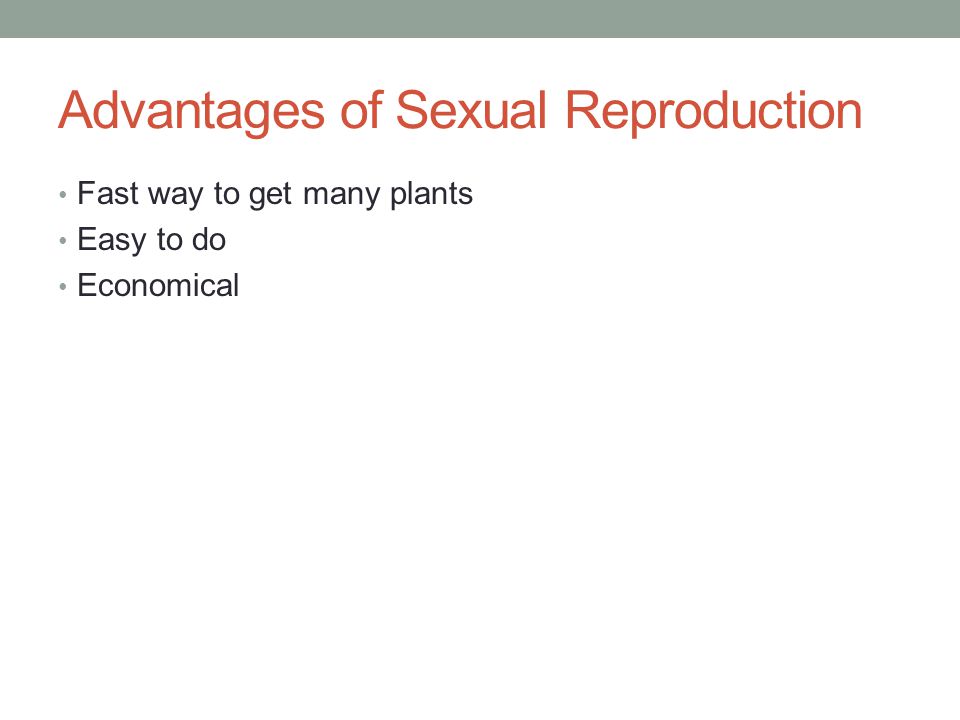 Advantages of Sexual Reproduction

• Fast way to get many plants
• Easy to do
• Economical